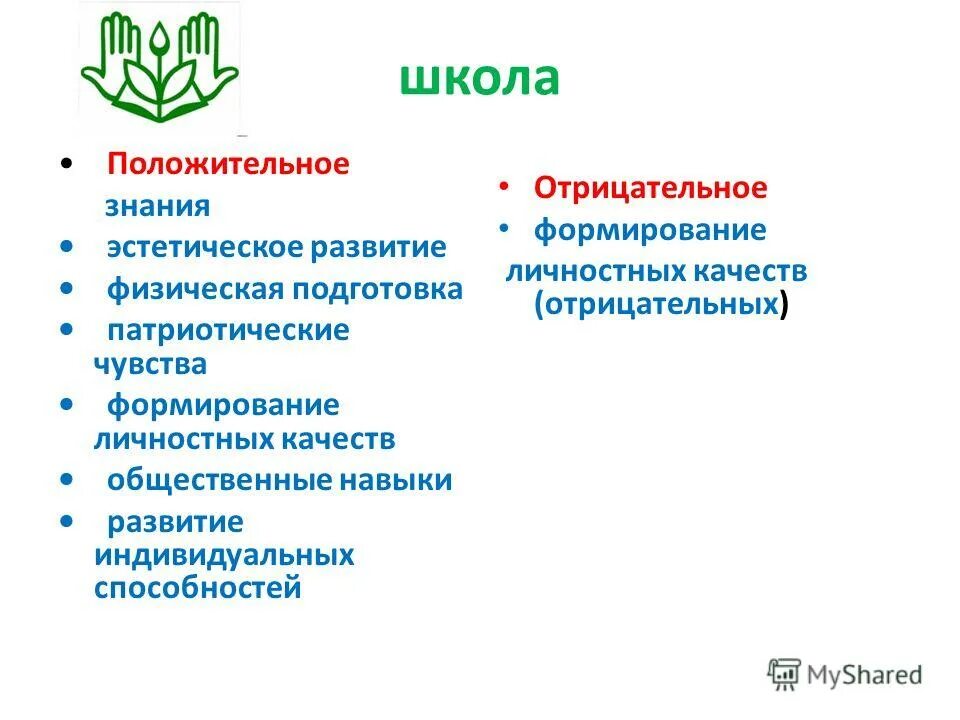 школа

• Положительное
знания
• эстетическое развитие
• физическая подготовка
• патриотические чувства
• формирование личностных качеств
• общественные навыки
• развитие индивидуальных способностей

• Отрицательное
• формирование
личностных качеств (отрицательных)

MyShared